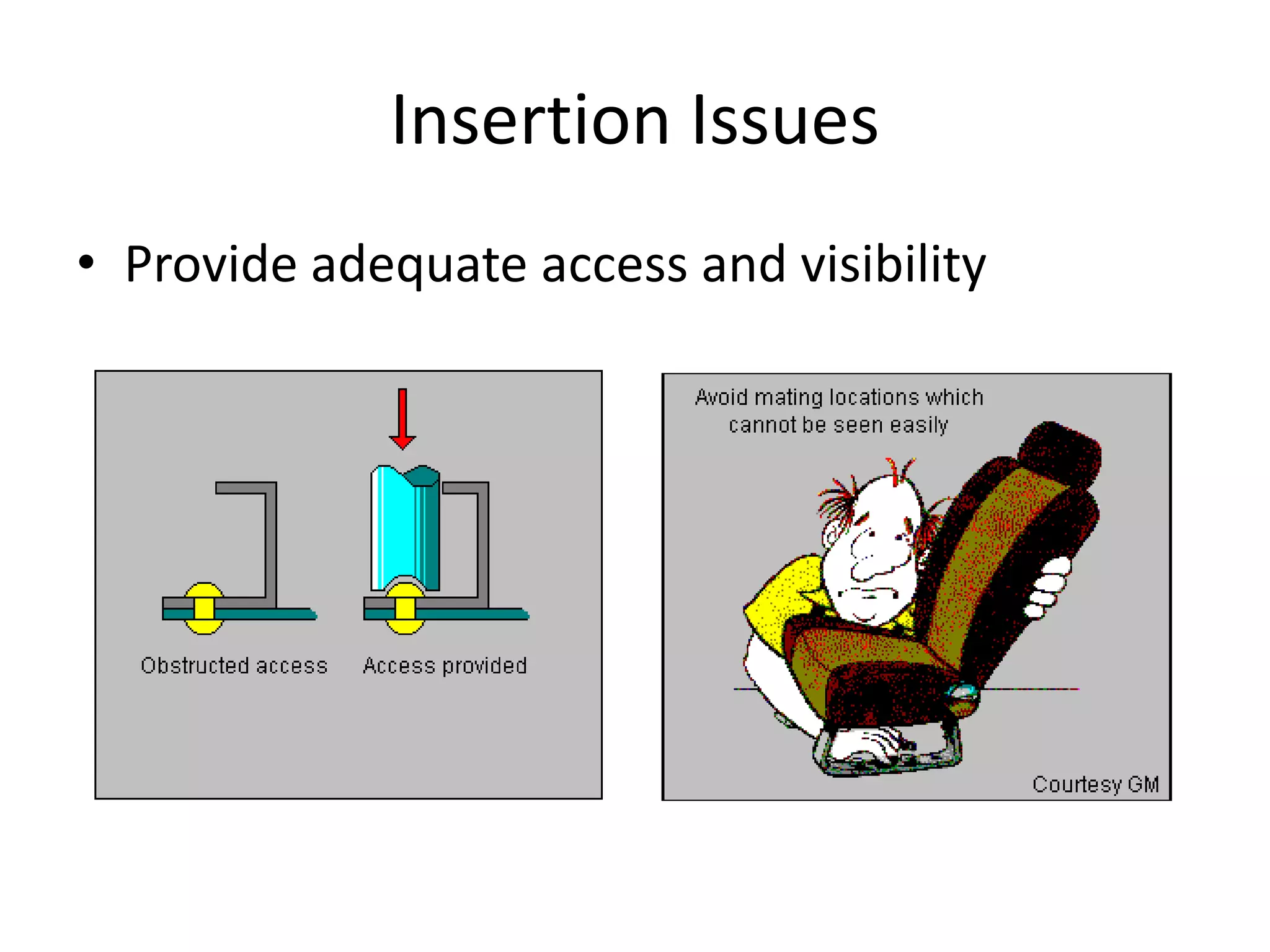 Insertion Issues

• Provide adequate access and visibility

Obstructed access

Access provided

Avoid mating locations which cannot be seen easily

Courtesy GM